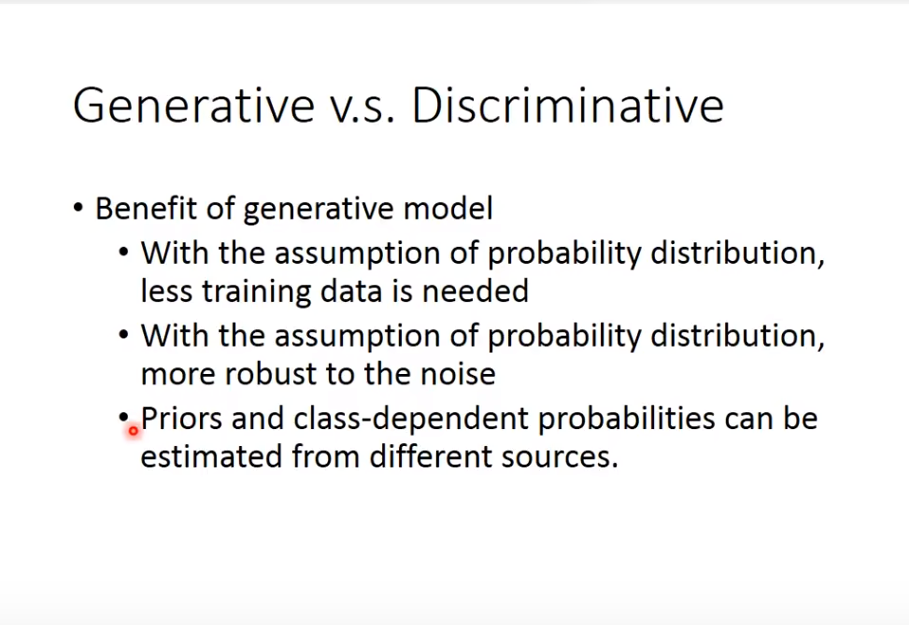 Generative v.s. Discriminative

• Benefit of generative model
  • With the assumption of probability distribution, less training data is needed
  • With the assumption of probability distribution, more robust to the noise
  • Priors and class-dependent probabilities can be estimated from different sources.